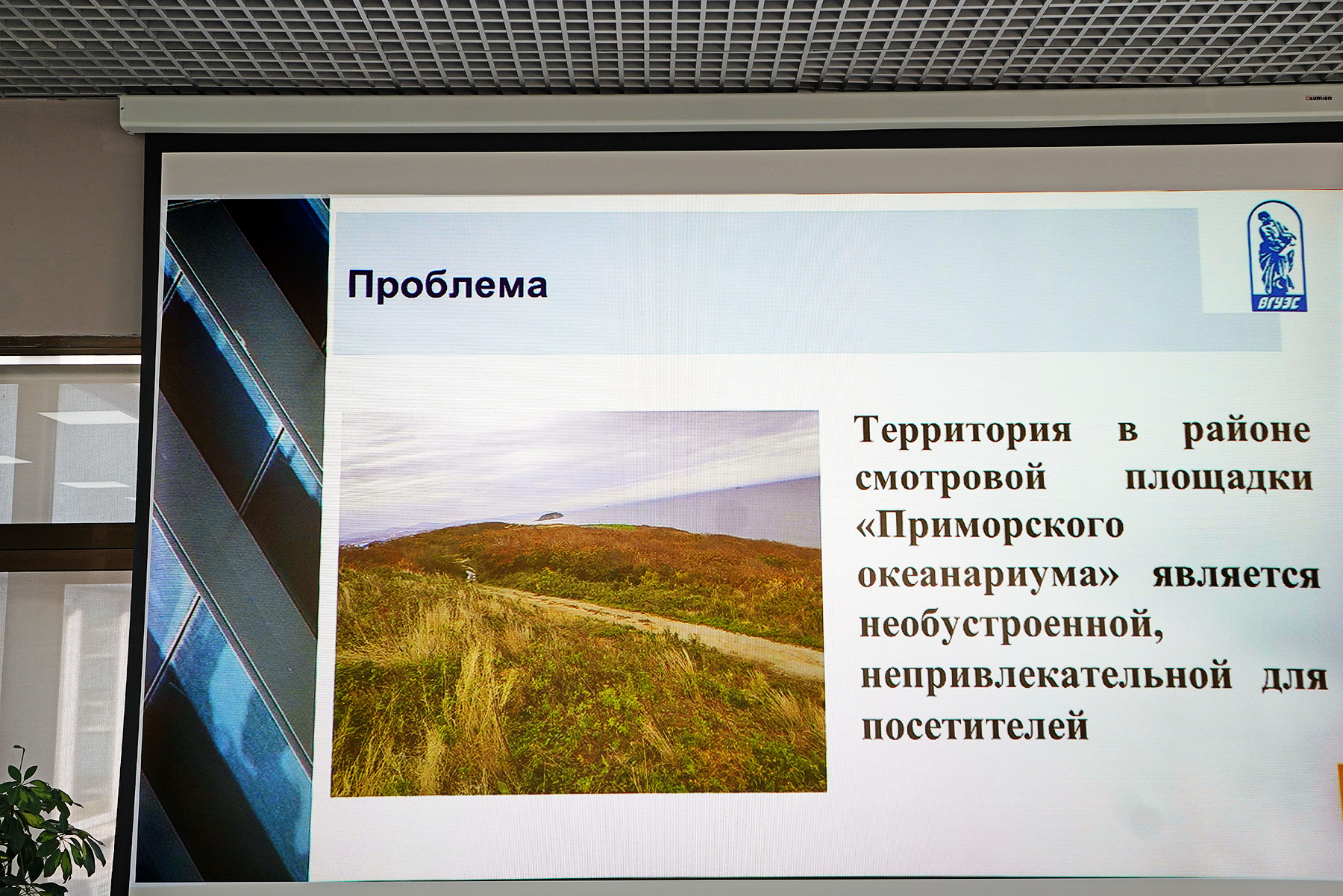 Lumien

Проблема

ВГУЭС

Территория в районе смотровой площадки «Приморского океанариума» является необустроенной, непривлекательной для посетителей